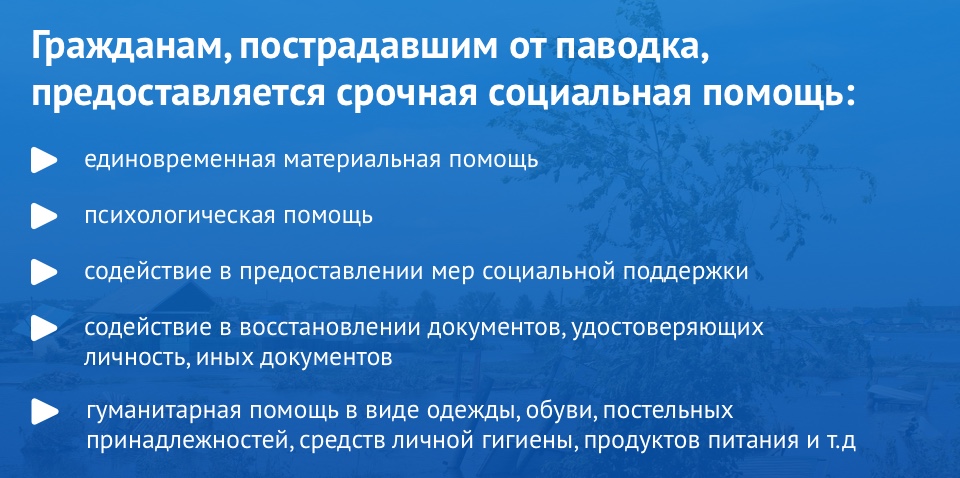 Гражданам, пострадавшим от паводка, предоставляется срочная социальная помощь:

единовременная материальная помощь

психологическая помощь

содействие в предоставлении мер социальной поддержки

содействие в восстановлении документов, удостоверяющих личность, иных документов

гуманитарная помощь в виде одежды, обуви, постельных принадлежностей, средств личной гигиены, продуктов питания и т.д